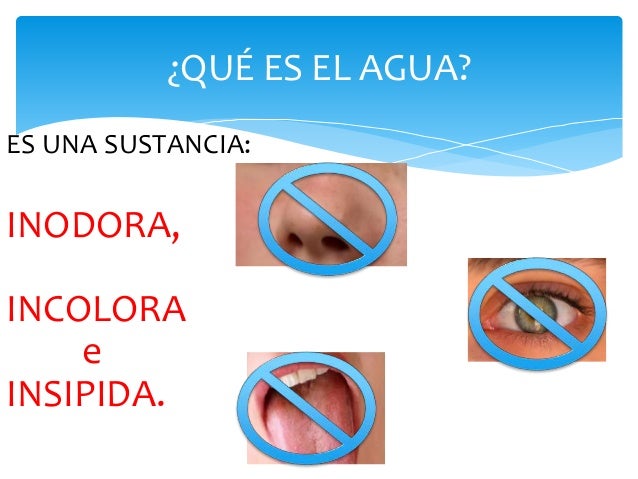 ¿QUÉ ES EL AGUA?

ES UNA SUSTANCIA:

INODORA,

INCOLORA
e
INSIPIDA.